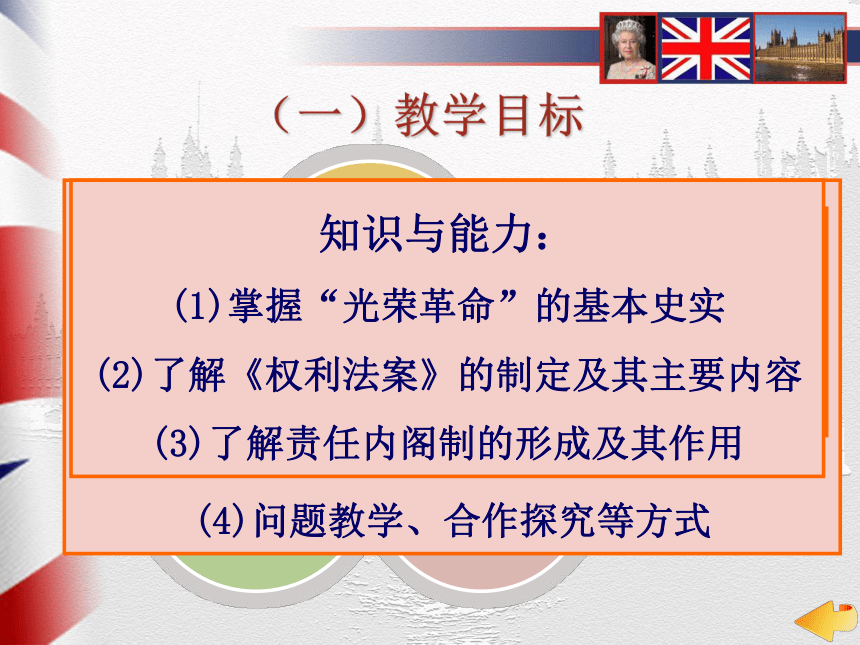 （一）教学目标

知识与能力：

(1)掌握“光荣革命”的基本史实

(2)了解《权利法案》的制定及其主要内容

(3)了解责任内阁制的形成及其作用

(4)问题教学、合作探究等方式